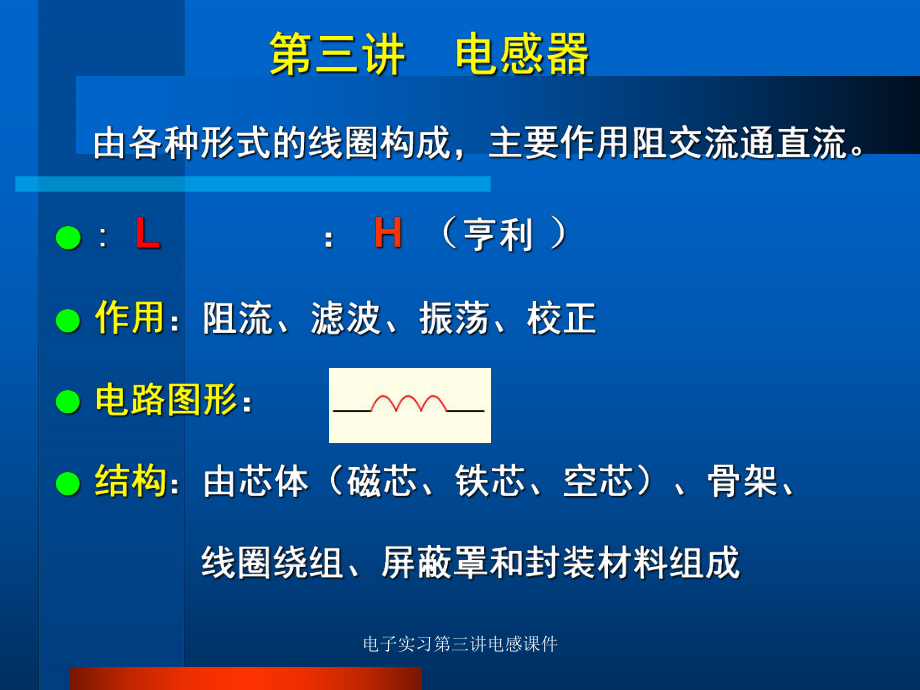 第三讲　电感器

由各种形式的线圈构成，主要作用阻交流通直流。

● ： L　　　　： H （亨利 ）

● 作用：阻流、滤波、振荡、校正

● 电路图形：

● 结构：由芯体（磁芯、铁芯、空芯）、骨架、线圈绕组、屏蔽罩和封装材料组成

电子实习第三讲电感课件